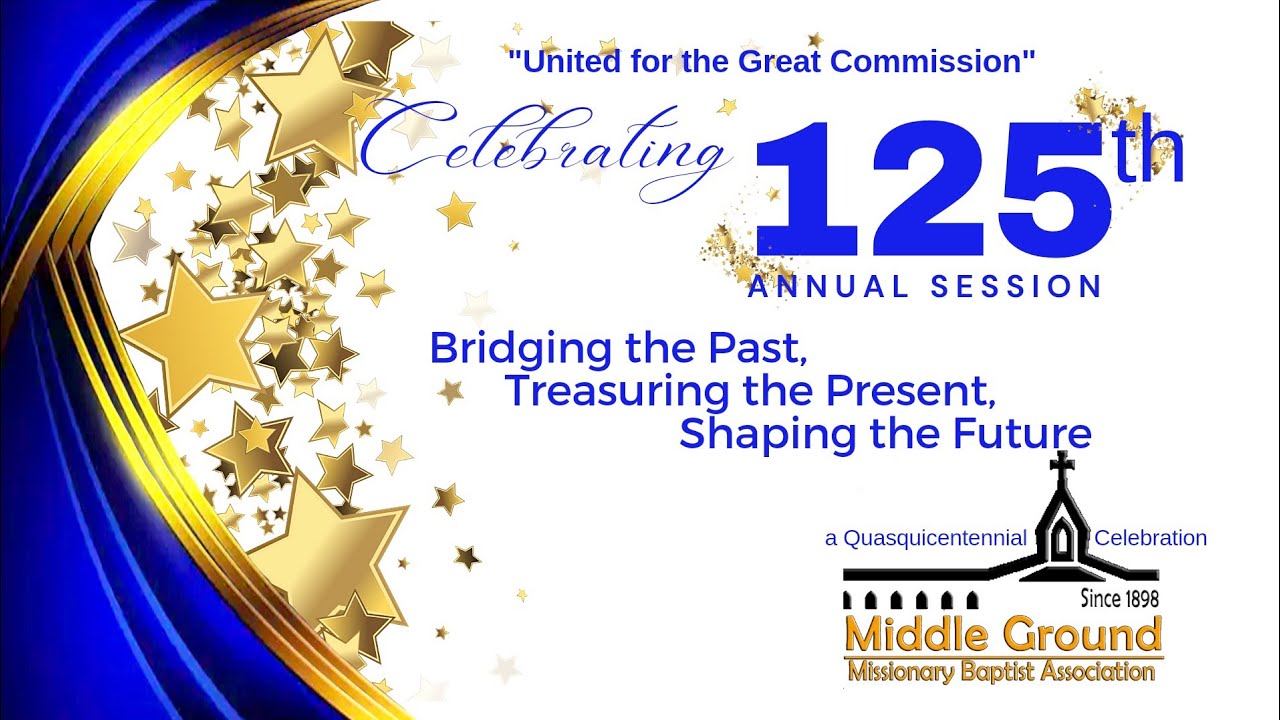 "United for the Great Commission"

Celebrating 125th
ANNUAL SESSION

Bridging the Past,
Treasuring the Present,
Shaping the Future

a Quasquicentennial Celebration

Since 1898
Middle Ground
Missionary Baptist Association